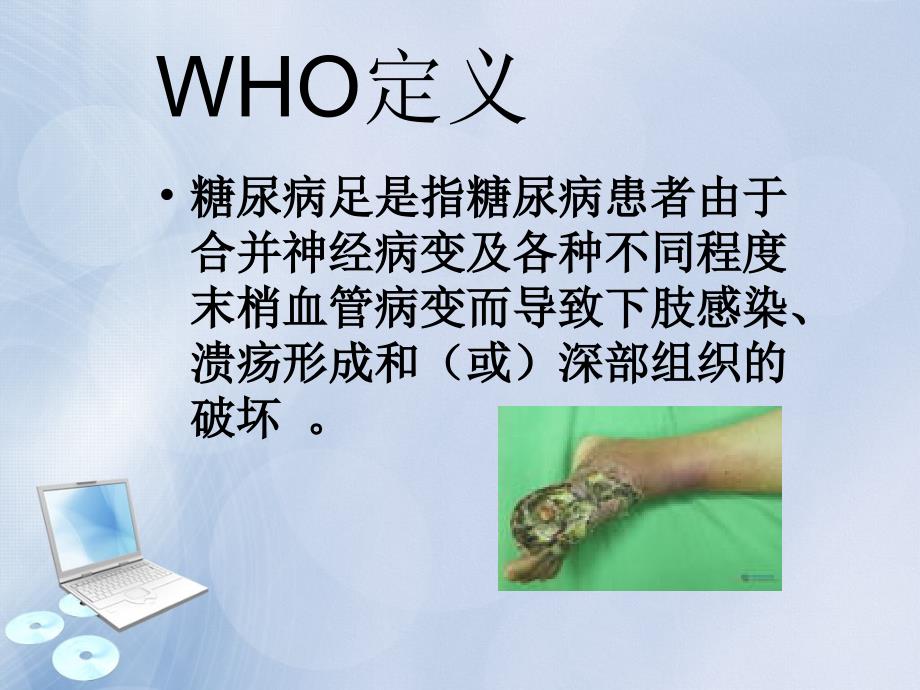 WHO定义

• 糖尿病足是指糖尿病患者由于合并神经病变及各种不同程度末梢血管病变而导致下肢感染、溃疡形成和（或）深部组织的破坏 。